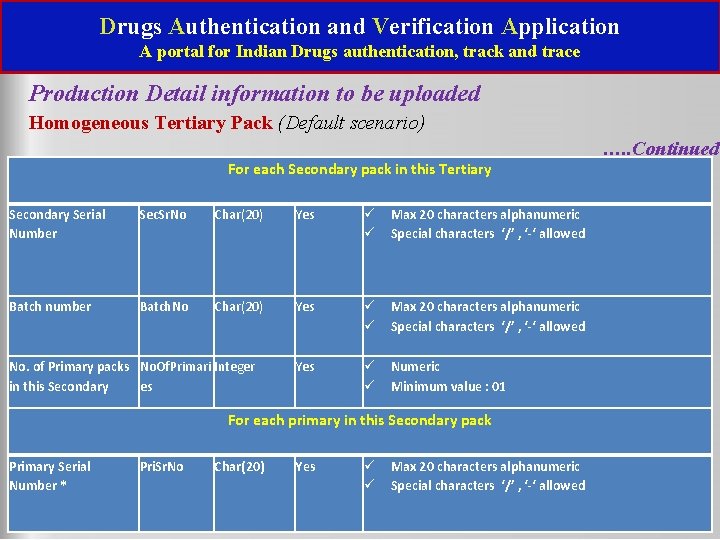 Drugs Authentication and Verification Application
A portal for Indian Drugs authentication, track and trace

Production Detail information to be uploaded
Homogeneous Tertiary Pack (Default scenario)

…..Continued

| For each Secondary pack in this Tertiary | | | | |
|---|---|---|---|---|
| Secondary Serial Number | SecSrNo | Char(20) | Yes | ✓ Max 20 characters alphanumeric ✓ Special characters '/' , '-' allowed |
| Batch number | BatchNo | Char(20) | Yes | ✓ Max 20 characters alphanumeric ✓ Special characters '/' , '-' allowed |
| No. of Primary packs in this Secondary | NoOfPrimaries | Integer | Yes | ✓ Numeric ✓ Minimum value : 01 |
| For each primary in this Secondary pack | | | | |
| Primary Serial Number * | PriSrNo | Char(20) | Yes | ✓ Max 20 characters alphanumeric ✓ Special characters '/' , '-' allowed |